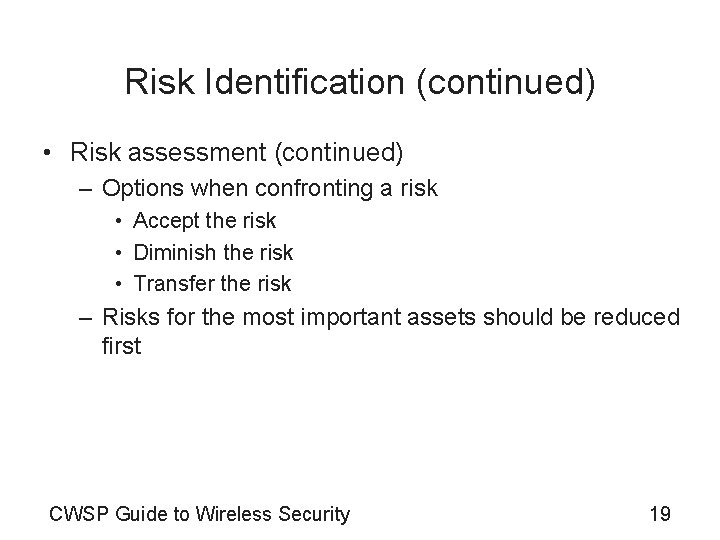 Risk Identification (continued)

• Risk assessment (continued)
– Options when confronting a risk
• Accept the risk
• Diminish the risk
• Transfer the risk
– Risks for the most important assets should be reduced first

CWSP Guide to Wireless Security

19